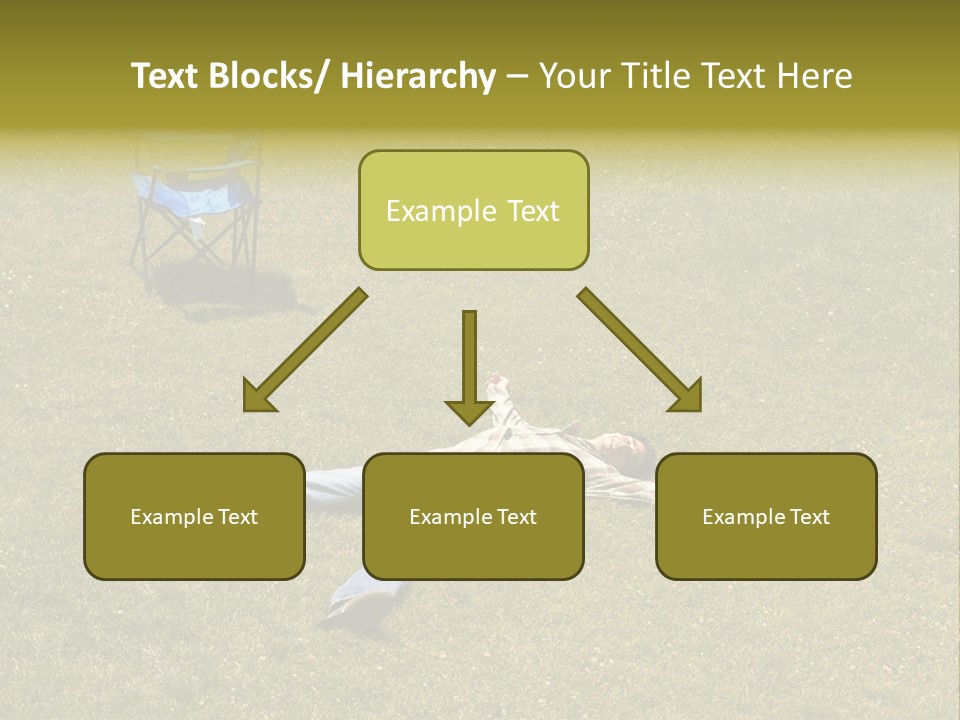 Text Blocks/ Hierarchy – Your Title Text Here

Example Text

Example Text

Example Text

Example Text